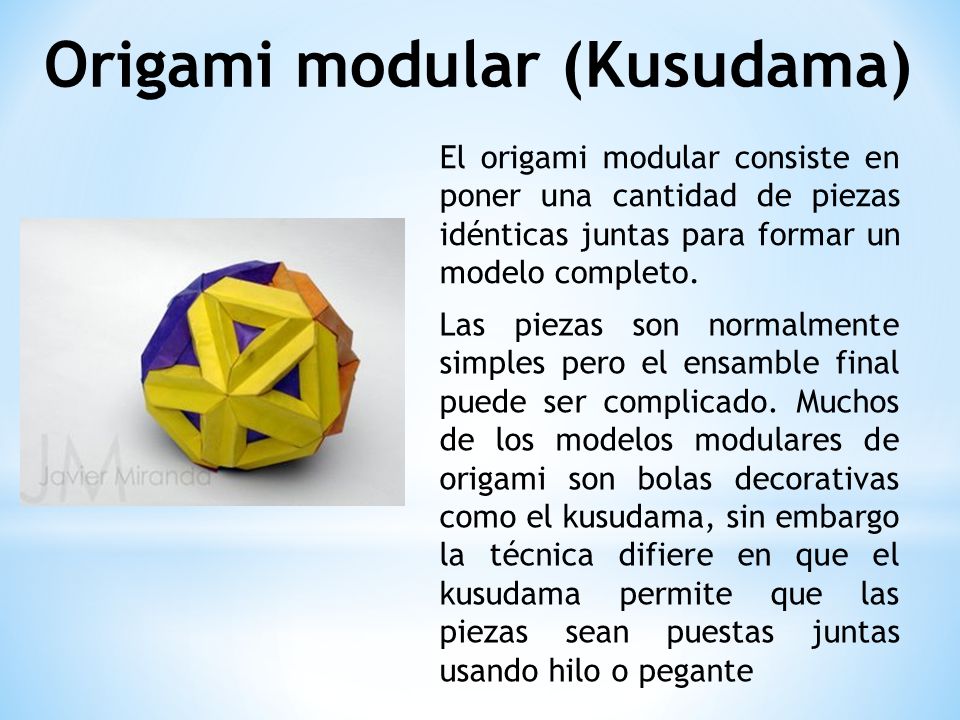 Origami modular (Kusudama)

JM
Javier Miranda

El origami modular consiste en poner una cantidad de piezas idénticas juntas para formar un modelo completo.

Las piezas son normalmente simples pero el ensamble final puede ser complicado. Muchos de los modelos modulares de origami son bolas decorativas como el kusudama, sin embargo la técnica difiere en que el kusudama permite que las piezas sean puestas juntas usando hilo o pegante